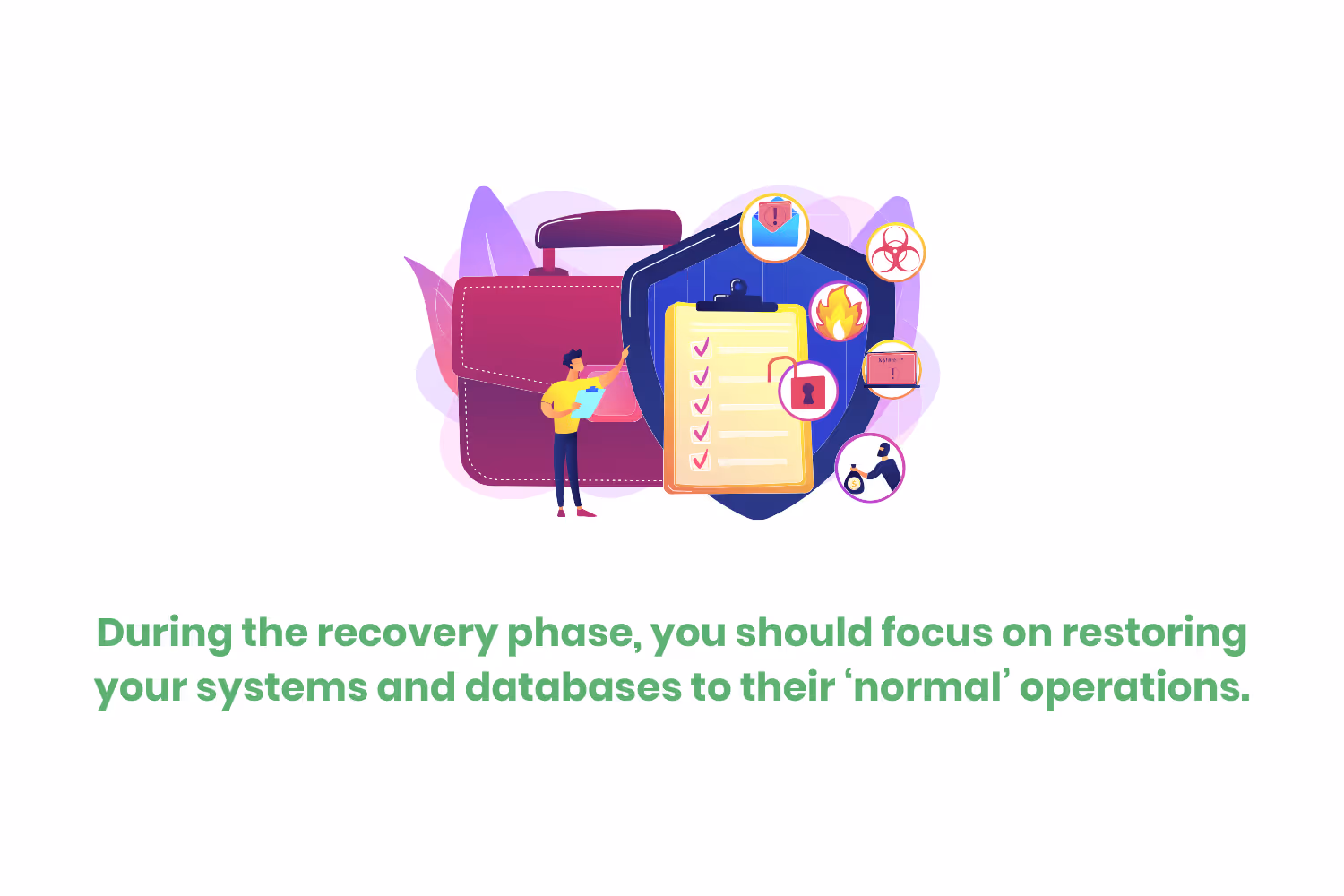 During the recovery phase, you should focus on restoring your systems and databases to their ‘normal’ operations.